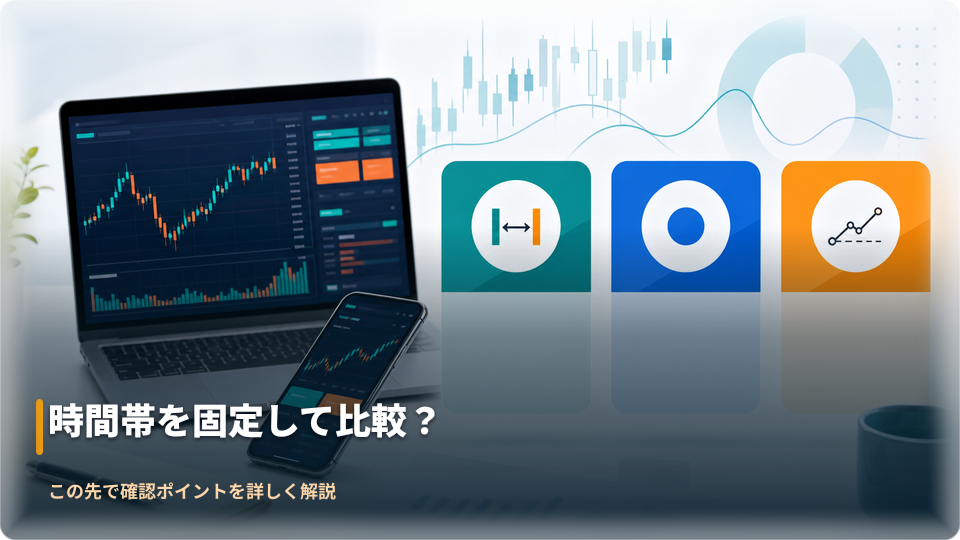 時間帯を固定して比較？

この先で確認ポイントを詳しく解説